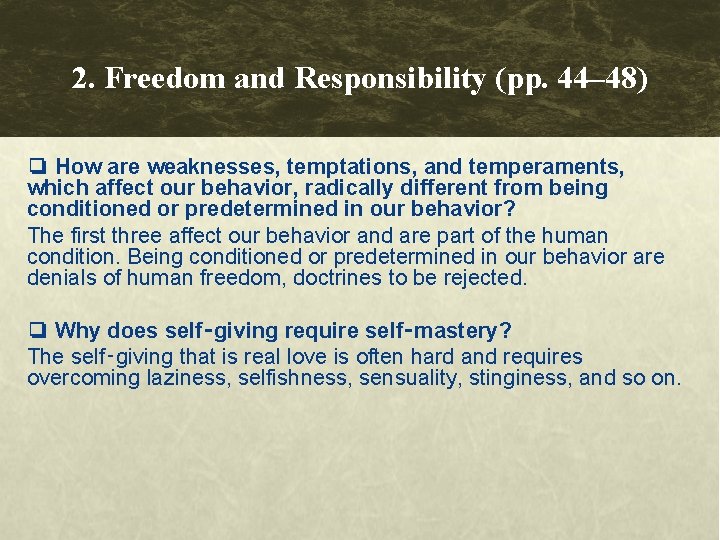 2. Freedom and Responsibility (pp. 44–48)

❑ How are weaknesses, temptations, and temperaments, which affect our behavior, radically different from being conditioned or predetermined in our behavior?

The first three affect our behavior and are part of the human condition. Being conditioned or predetermined in our behavior are denials of human freedom, doctrines to be rejected.

❑ Why does self-giving require self-mastery?

The self-giving that is real love is often hard and requires overcoming laziness, selfishness, sensuality, stinginess, and so on.